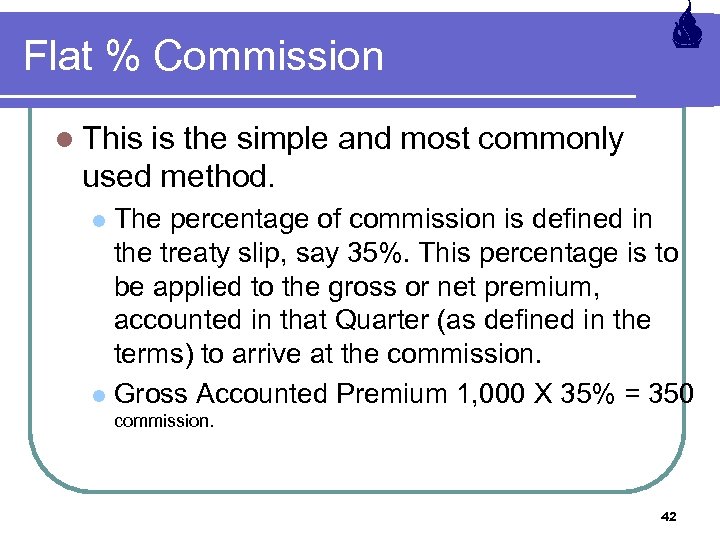 Flat % Commission

This is the simple and most commonly used method.

The percentage of commission is defined in the treaty slip, say 35%. This percentage is to be applied to the gross or net premium, accounted in that Quarter (as defined in the terms) to arrive at the commission.

Gross Accounted Premium 1,000 X 35% = 350 commission.

42